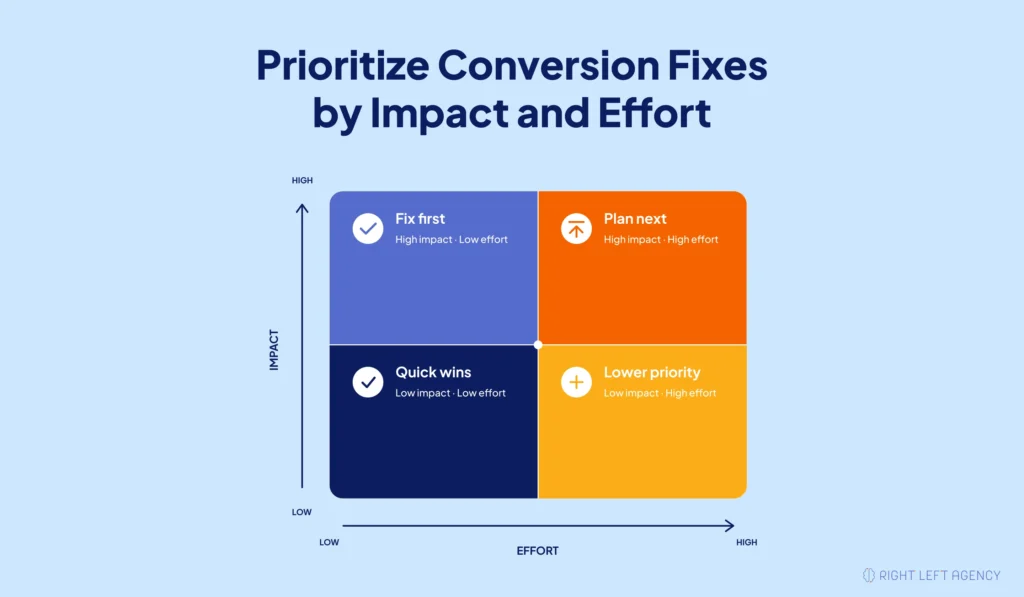 Prioritize Conversion Fixes by Impact and Effort

HIGH

IMPACT

LOW

Fix first
High impact · Low effort

Plan next
High impact · High effort

Quick wins
Low impact · Low effort

Lower priority
Low impact · High effort

LOW

EFFORT

HIGH

RIGHT LEFT AGENCY